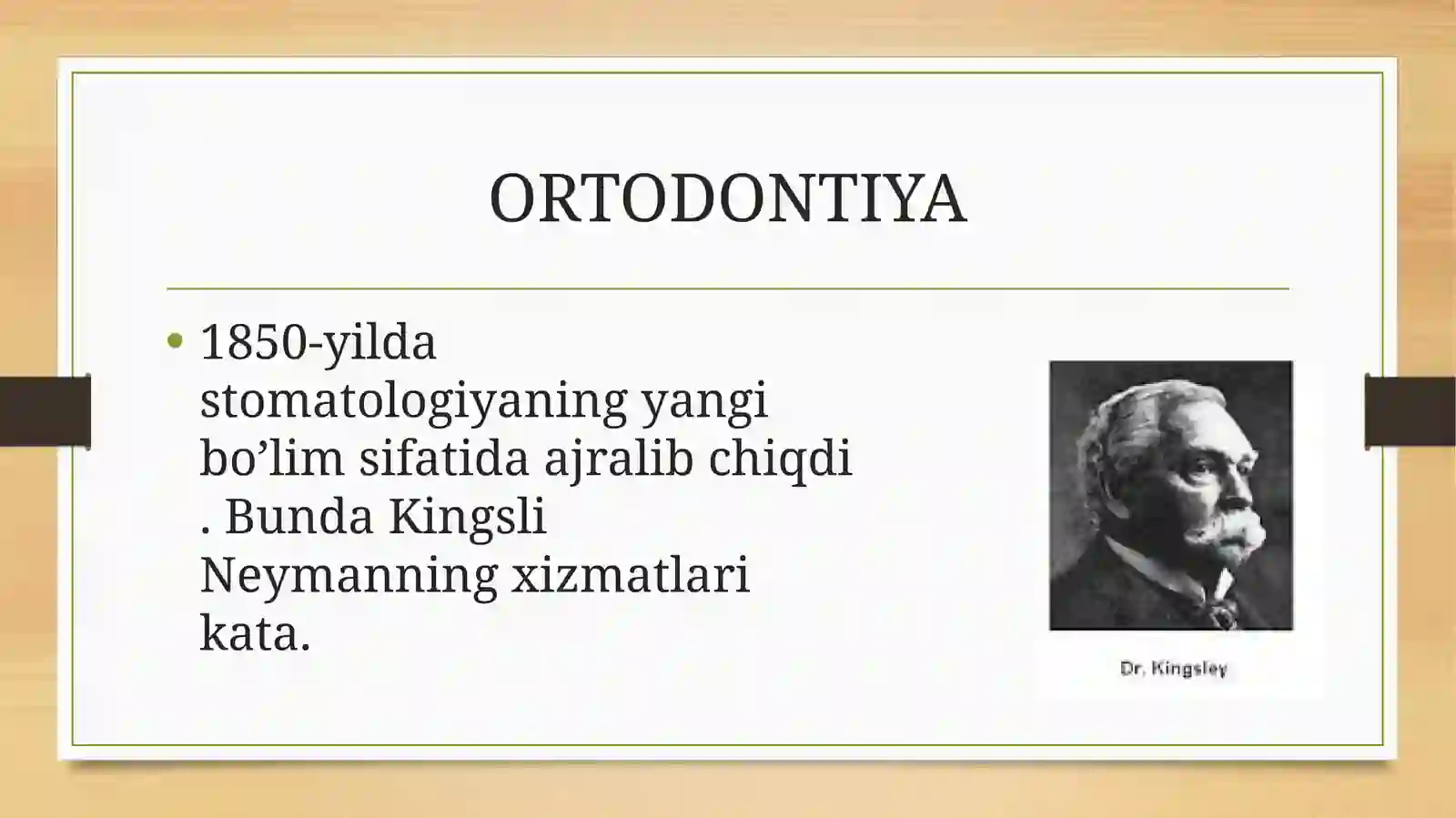 ORTODONTIYA

• 1850-yilda stomatologiyaning yangi bo’lim sifatida ajralib chiqdi . Bunda Kingsli Neymanning xizmatlari kata.

Dr. Kingsley